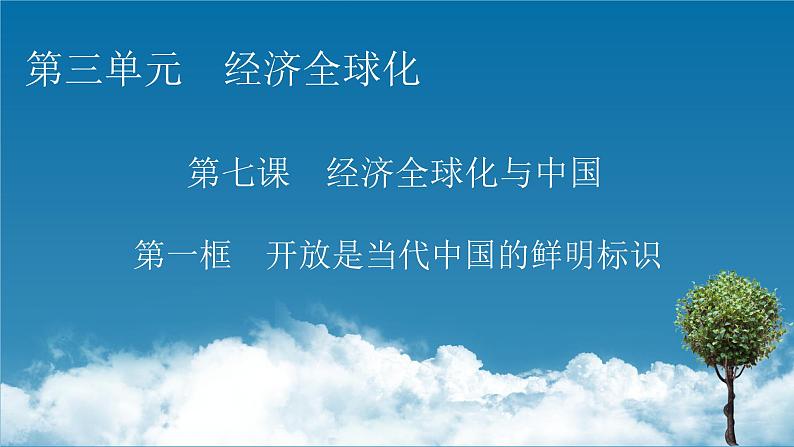 第三单元　经济全球化

第七课　经济全球化与中国

第一框　开放是当代中国的鲜明标识